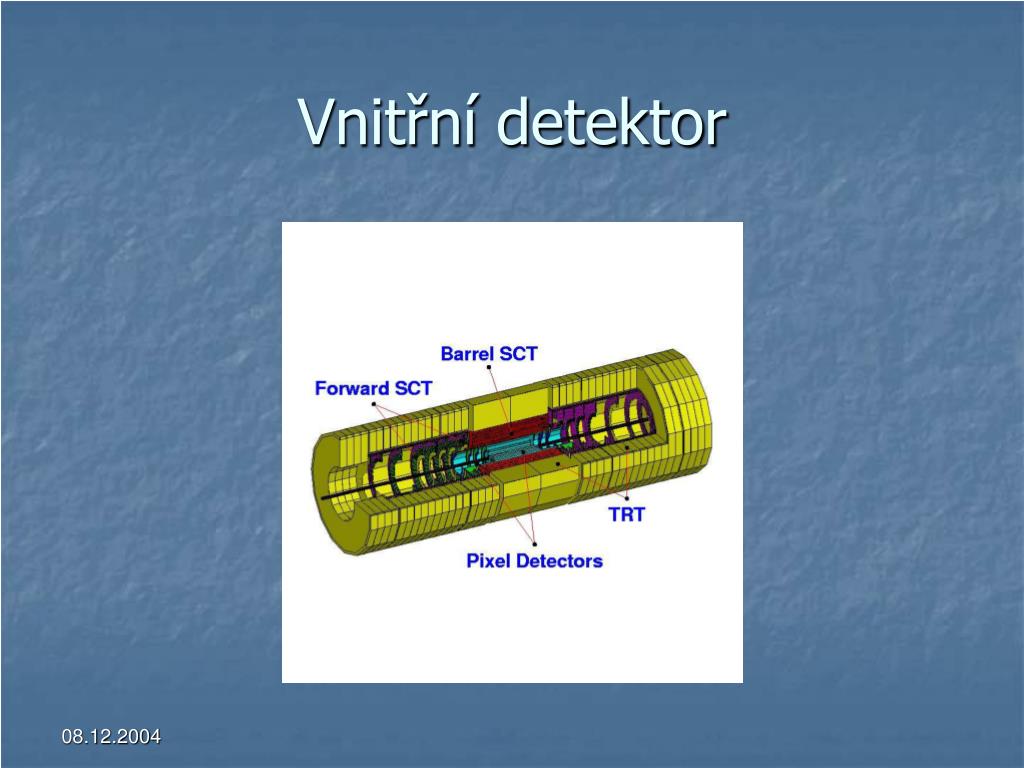 Vnitřní detektor

Barrel SCT

Forward SCT

TRT

Pixel Detectors

08.12.2004